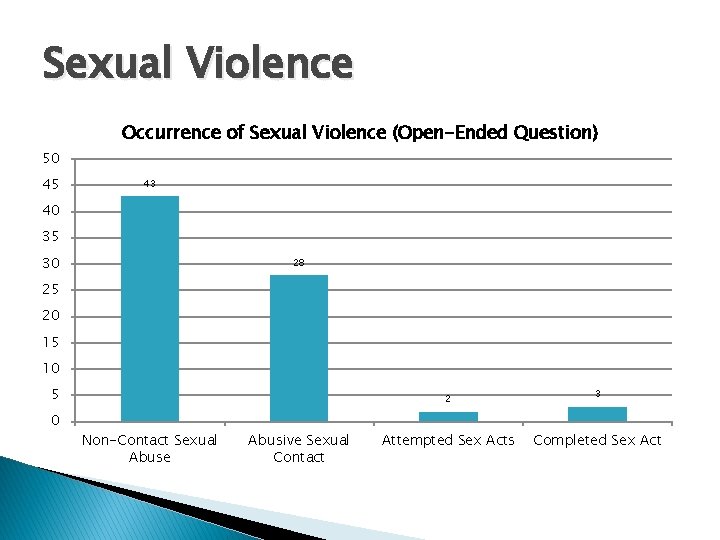 Sexual Violence

Occurrence of Sexual Violence (Open-Ended Question)

50
45
40
35
30
25
20
15
10
5
0

43
28
2
3

Non-Contact Sexual Abuse
Abusive Sexual Contact
Attempted Sex Acts
Completed Sex Act